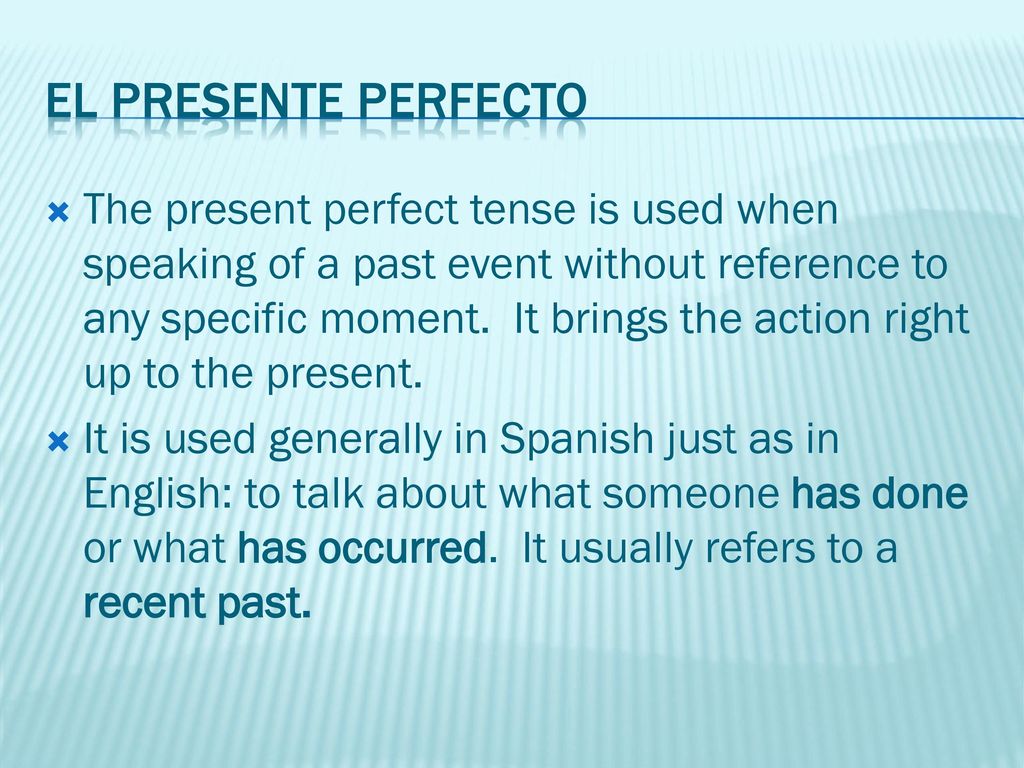 EL PRESENTE PERFECTO

The present perfect tense is used when speaking of a past event without reference to any specific moment. It brings the action right up to the present.

It is used generally in Spanish just as in English: to talk about what someone has done or what has occurred. It usually refers to a recent past.